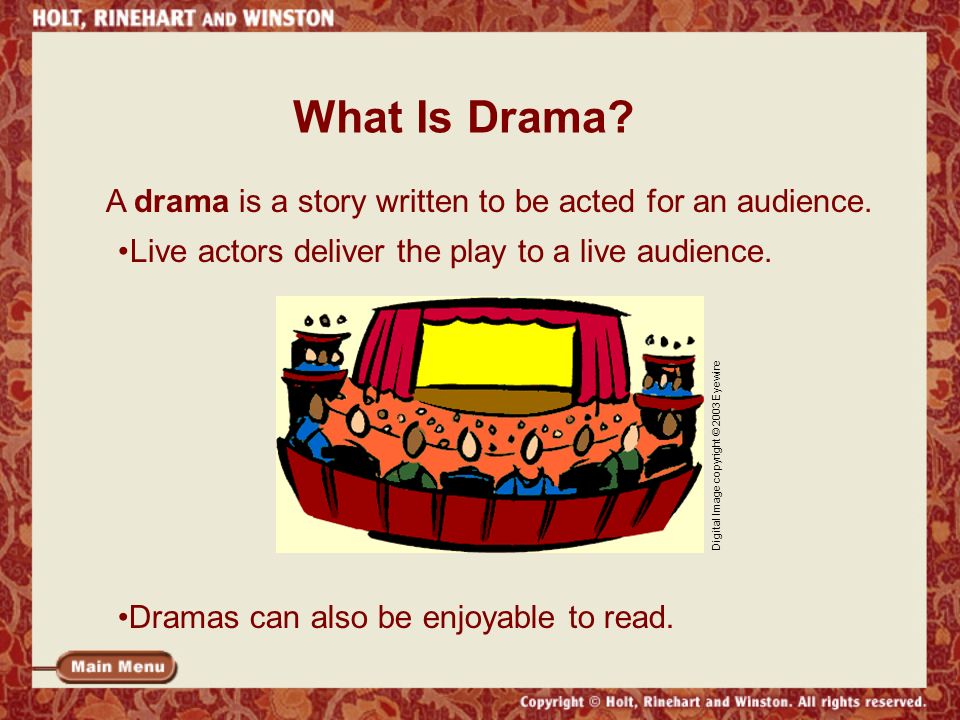 HOLT, RINEHART AND WINSTON

What Is Drama?

A drama is a story written to be acted for an audience.

•Live actors deliver the play to a live audience.

Digital Image copyright © 2003 Eyewire

•Dramas can also be enjoyable to read.

Main Menu

Copyright © Holt, Rinehart and Winston. All rights reserved.